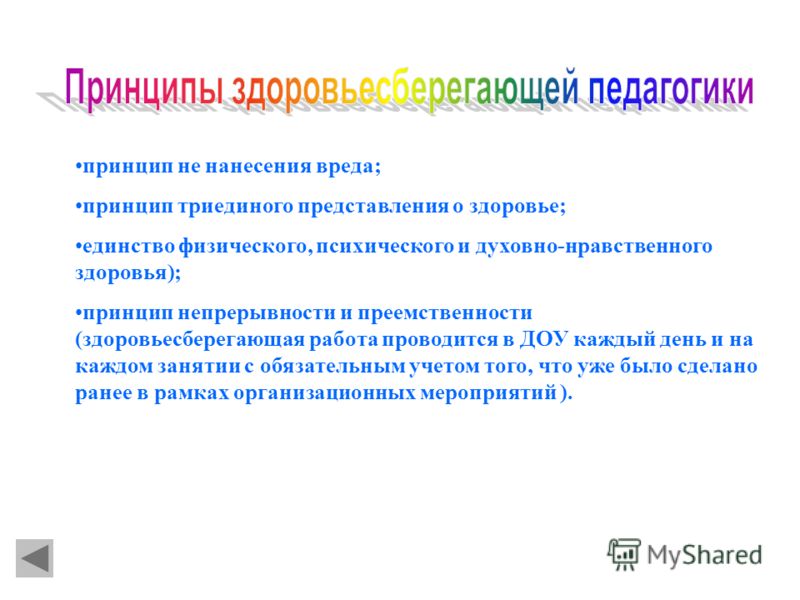 Принципы здоровьесберегающей педагогики

•принцип не нанесения вреда;

•принцип триединого представления о здоровье;

•единство физического, психического и духовно-нравственного здоровья);

•принцип непрерывности и преемственности (здоровьесберегающая работа проводится в ДОУ каждый день и на каждом занятии с обязательным учетом того, что уже было сделано ранее в рамках организационных мероприятий ).

MyShared